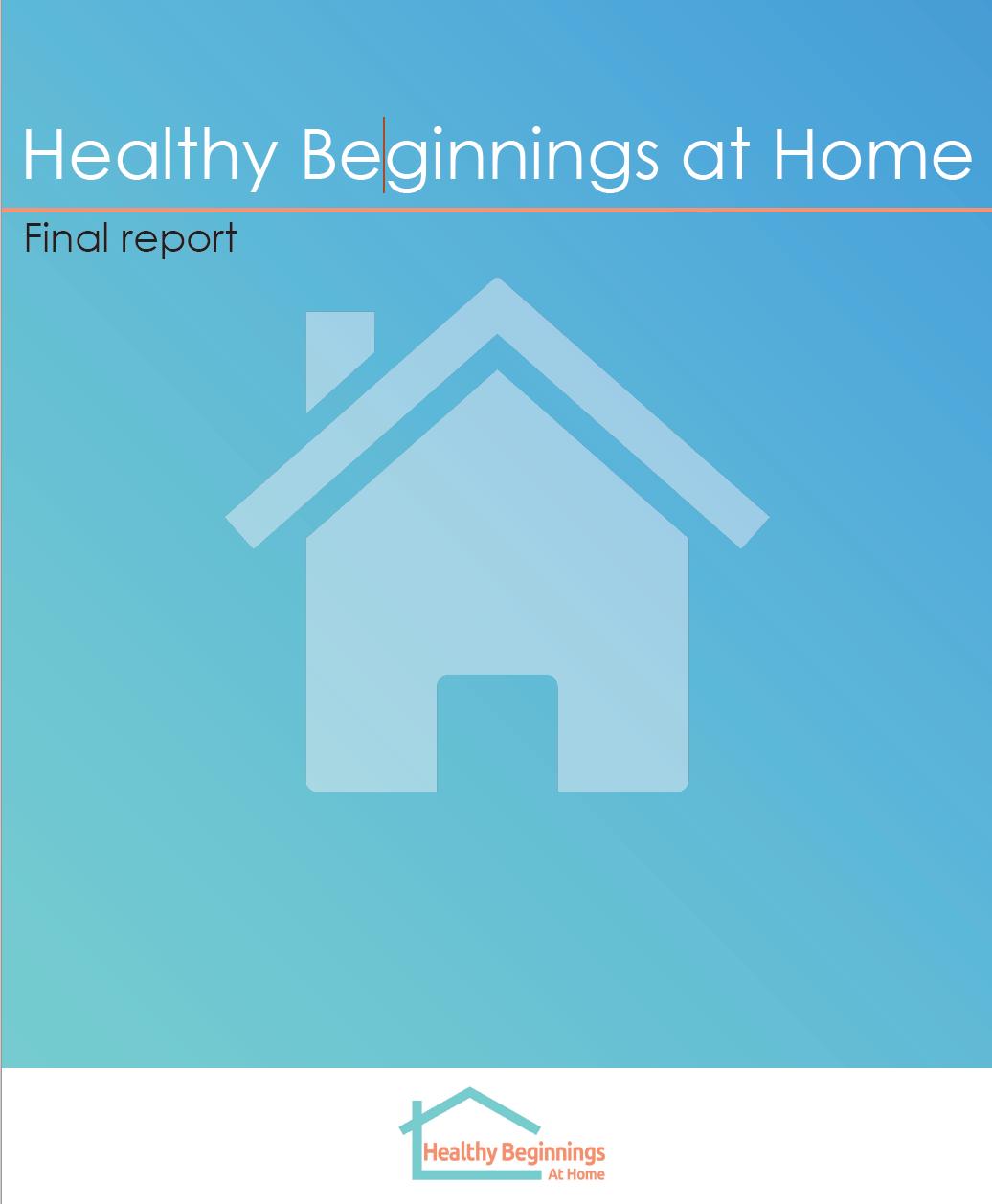 Healthy Beginnings at Home

Final report

Healthy Beginnings
At Home